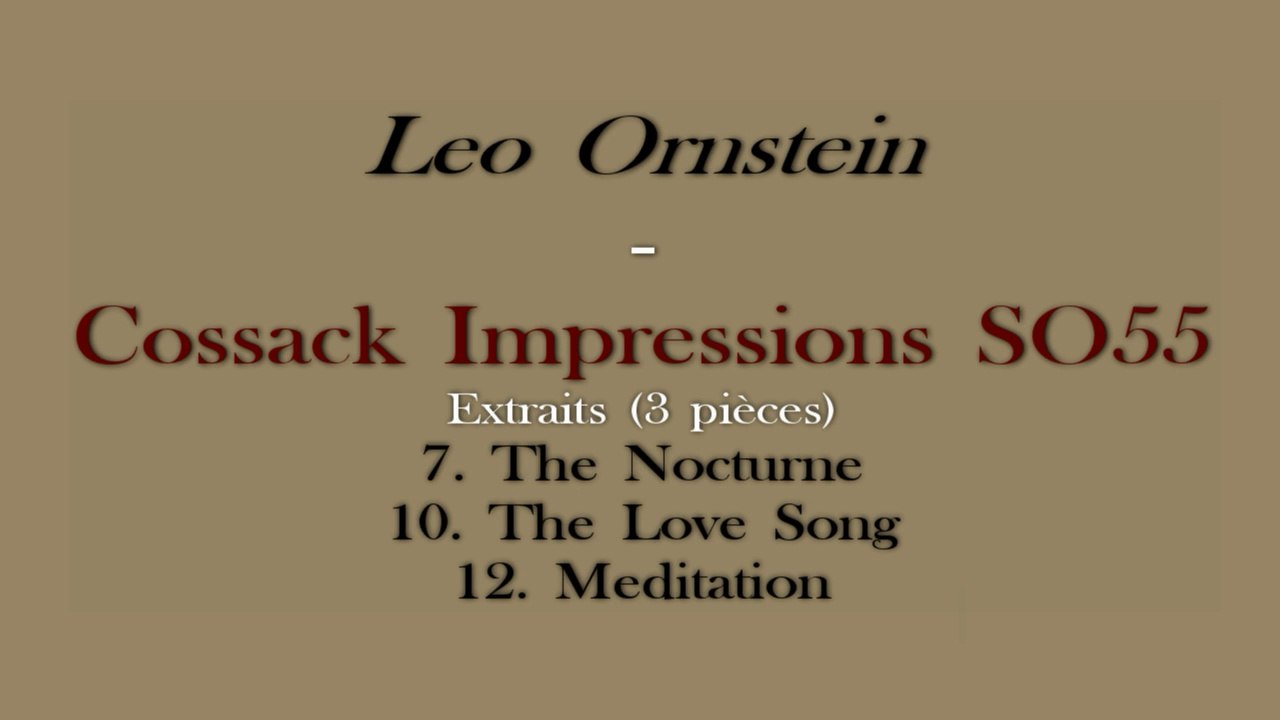 Leo Ornstein

-

Cossack Impressions SO55

Extraits (3 pièces)

7. The Nocturne

10. The Love Song

12. Meditation